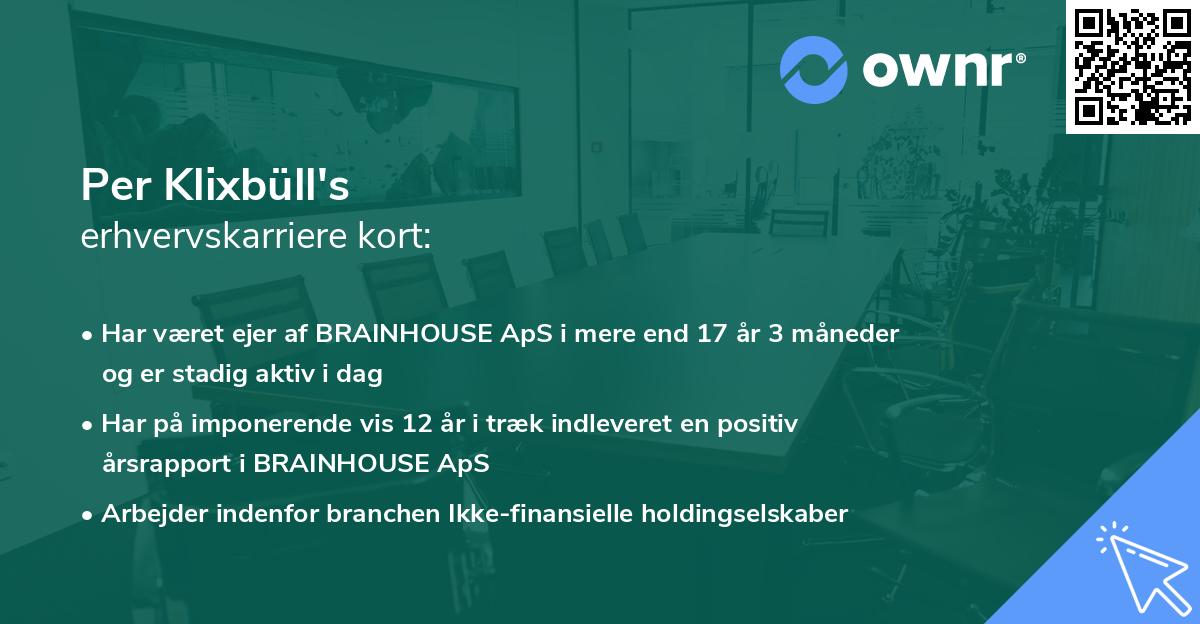 ownr®

Per Klixbüll's
erhvervskarriere kort:

• Har været ejer af BRAINHOUSE ApS i mere end 17 år 3 måneder og er stadig aktiv i dag

• Har på imponerende vis 12 år i træk indleveret en positiv årsrapport i BRAINHOUSE ApS

• Arbejder indenfor branchen Ikke-finansielle holdingselskaber